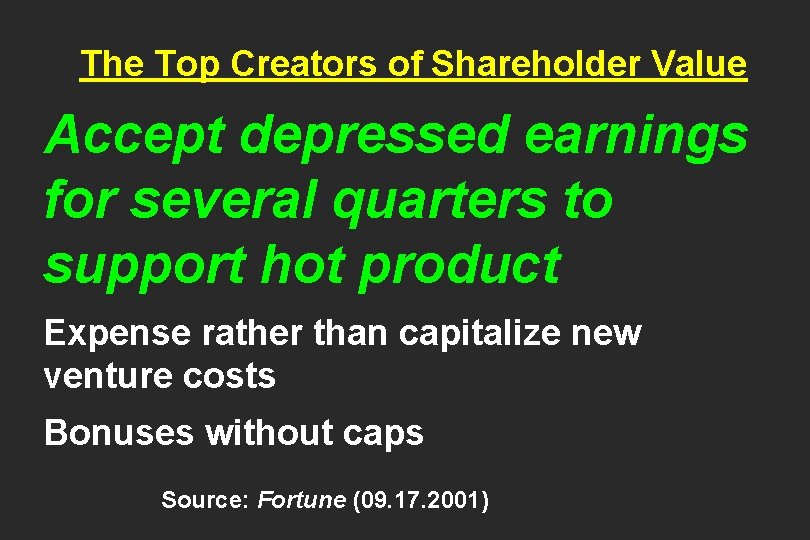 The Top Creators of Shareholder Value

Accept depressed earnings for several quarters to support hot product

Expense rather than capitalize new venture costs

Bonuses without caps

Source: Fortune (09.17.2001)